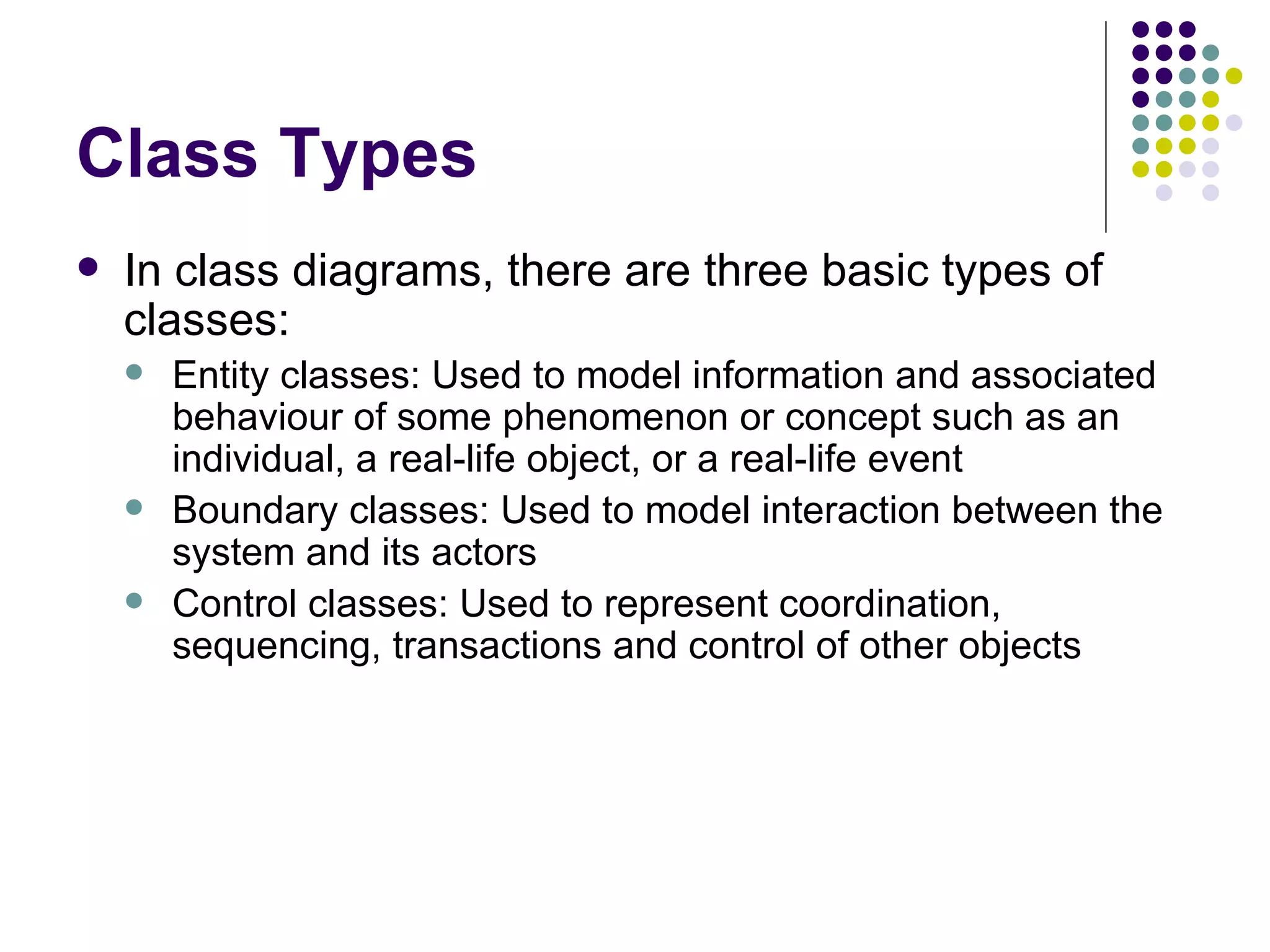 Class Types

- In class diagrams, there are three basic types of classes:
  - Entity classes: Used to model information and associated behaviour of some phenomenon or concept such as an individual, a real-life object, or a real-life event
  - Boundary classes: Used to model interaction between the system and its actors
  - Control classes: Used to represent coordination, sequencing, transactions and control of other objects